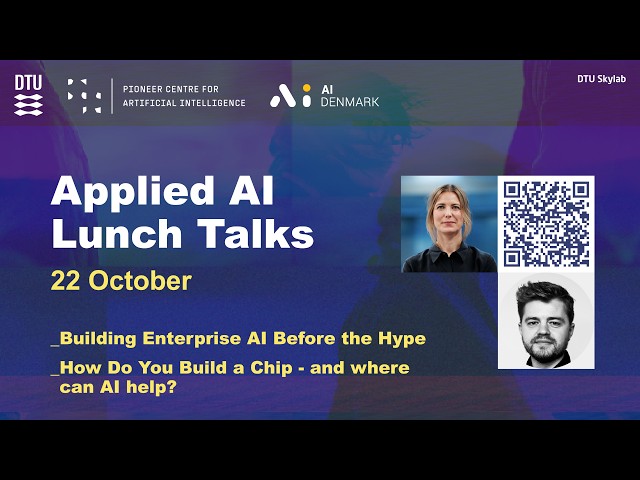 DTU

PIONEER CENTRE FOR
ARTIFICIAL INTELLIGENCE

AI
DENMARK

DTU Skylab

Applied AI
Lunch Talks

22 October

_Building Enterprise AI Before the Hype

_How Do You Build a Chip - and where can AI help?